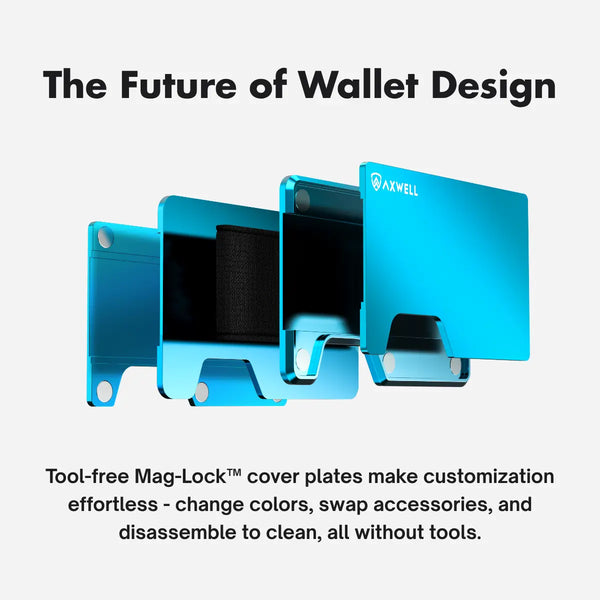 The Future of Wallet Design

AXWELL

Tool-free Mag-Lock™ cover plates make customization effortless - change colors, swap accessories, and disassemble to clean, all without tools.